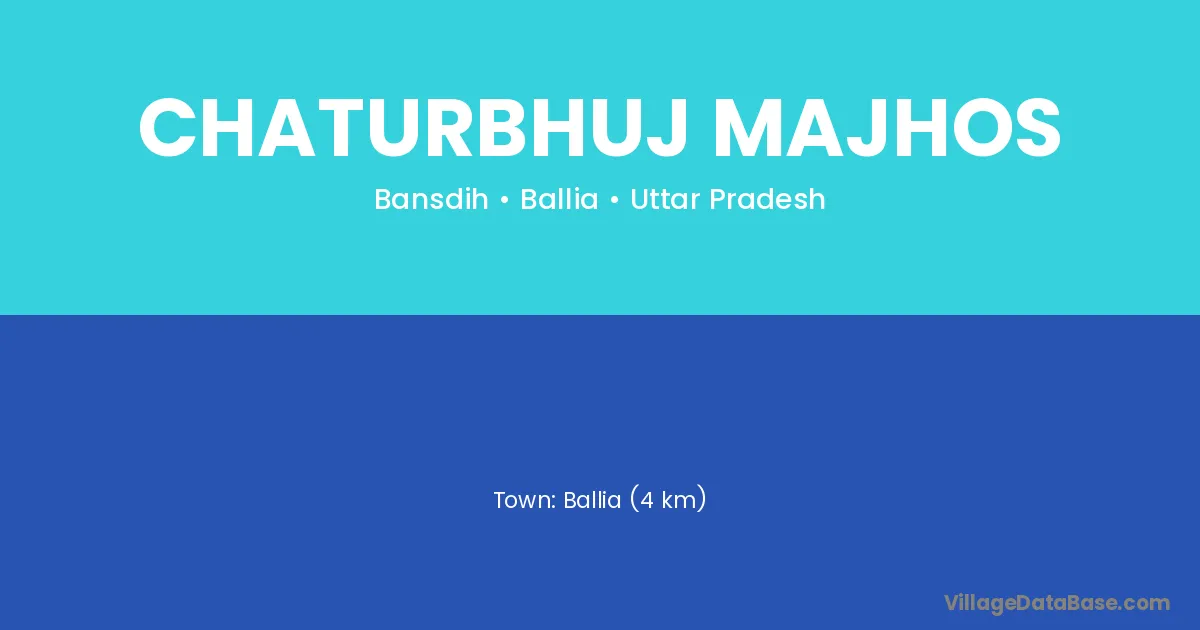 CHATURBHUJ MAJHOS
Bansdih • Ballia • Uttar Pradesh

Town: Ballia (4 km)

VillageDataBase.com